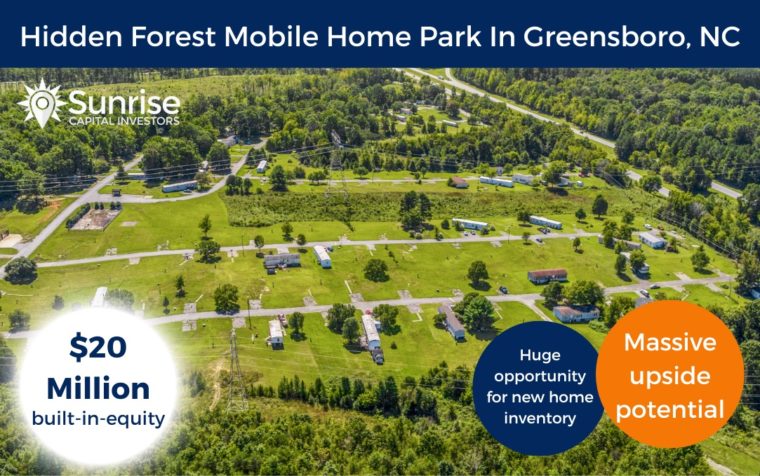 Hidden Forest Mobile Home Park In Greensboro, NC

Sunrise
CAPITAL INVESTORS

$20 Million
built-in-equity

Huge opportunity for new home inventory

Massive upside potential